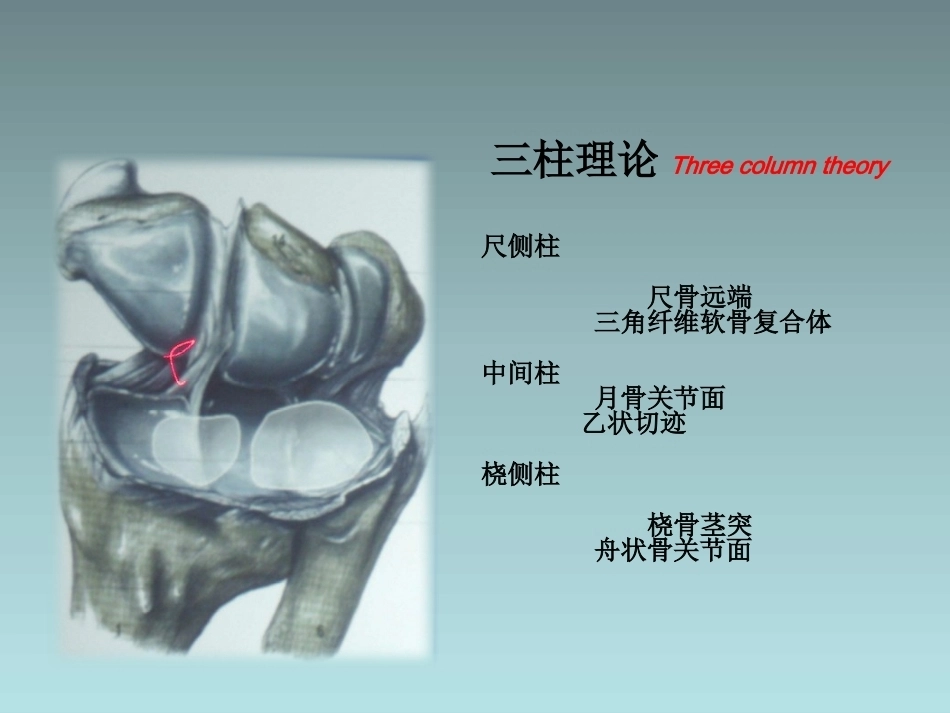 三柱理论 Three column theory

尺侧柱

尺骨远端
三角纤维软骨复合体

中间柱
月骨关节面
乙状切迹

桡侧柱

桡骨茎突
舟状骨关节面